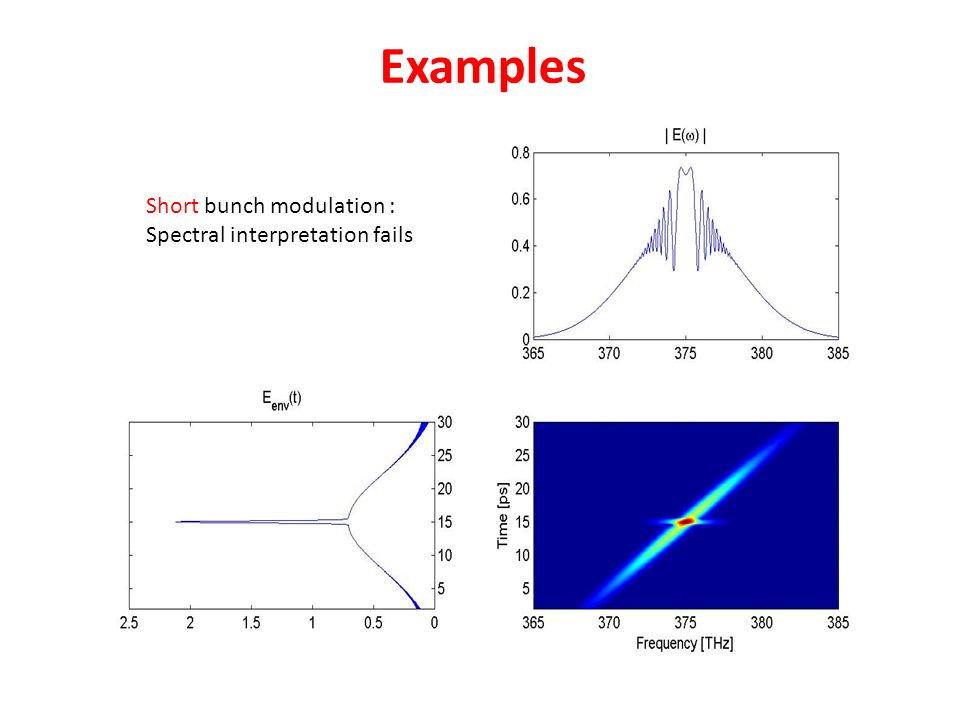 Examples

Short bunch modulation :
Spectral interpretation fails

$| E(\omega) |$

0.8
0.6
0.4
0.2
0
365 370 375 380 385

$E_{env}(t)$

30
25
20
15
10
5
2.5 2 1.5 1 0.5 0

30
25
20
15
10
5
Time [ps]
365 370 375 380 385
Frequency [THz]